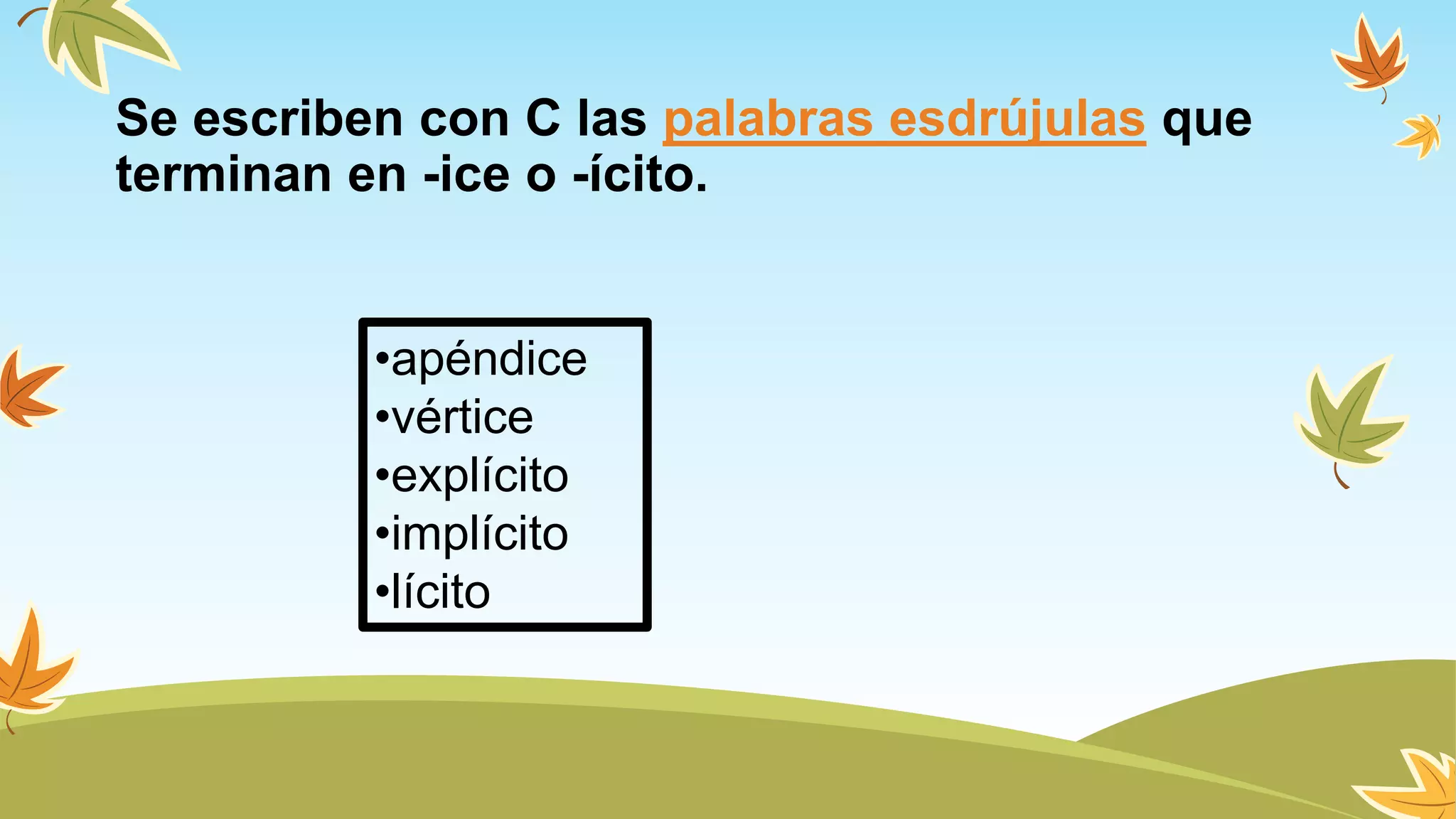 Se escriben con C las palabras esdrújulas que terminan en -ice o -ícito.

•apéndice
•vértice
•explícito
•implícito
•lícito